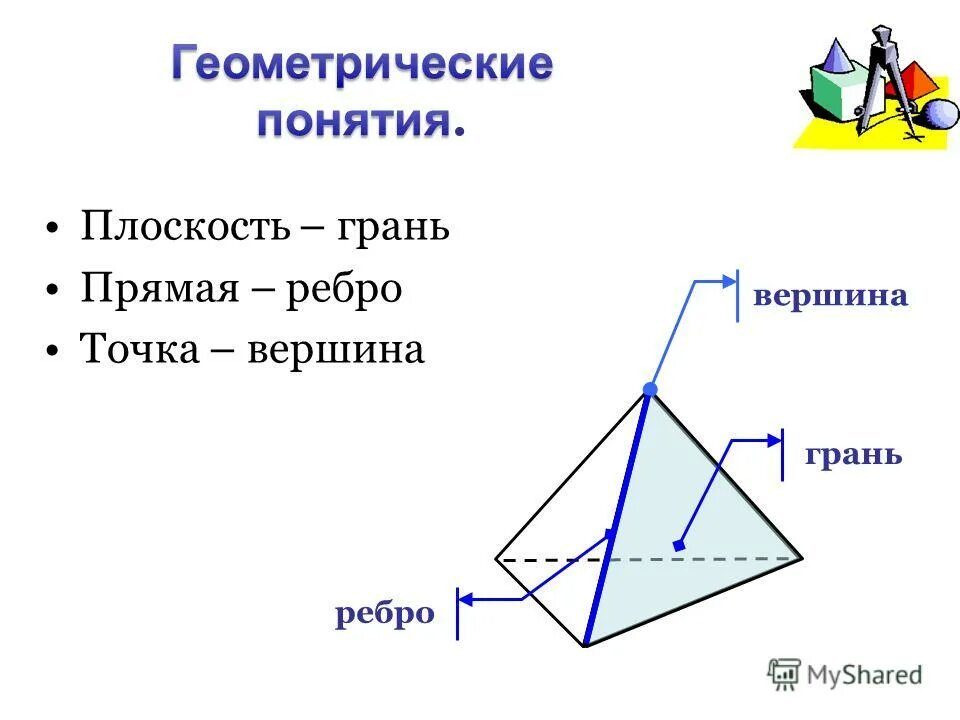 Геометрические понятия.

• Плоскость – грань
• Прямая – ребро
• Точка – вершина

вершина

грань

ребро

MyShared